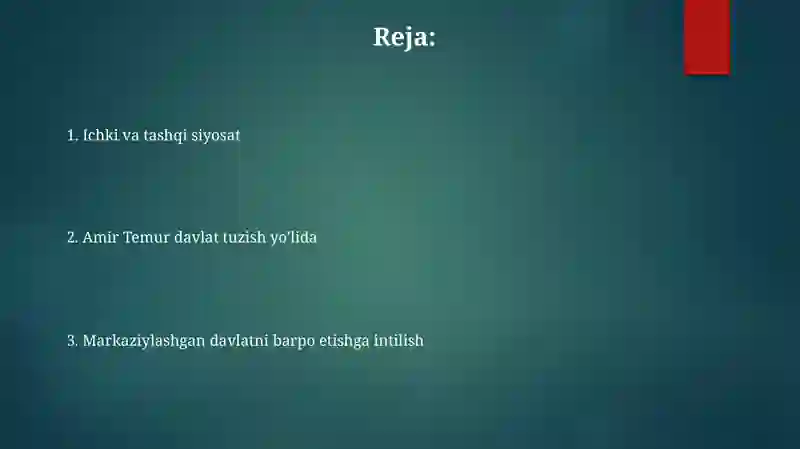 Reja:

1. Ichki va tashqi siyosat

2. Amir Temur davlat tuzish yo'lida

3. Markaziylashgan davlatni barpo etishga intilish